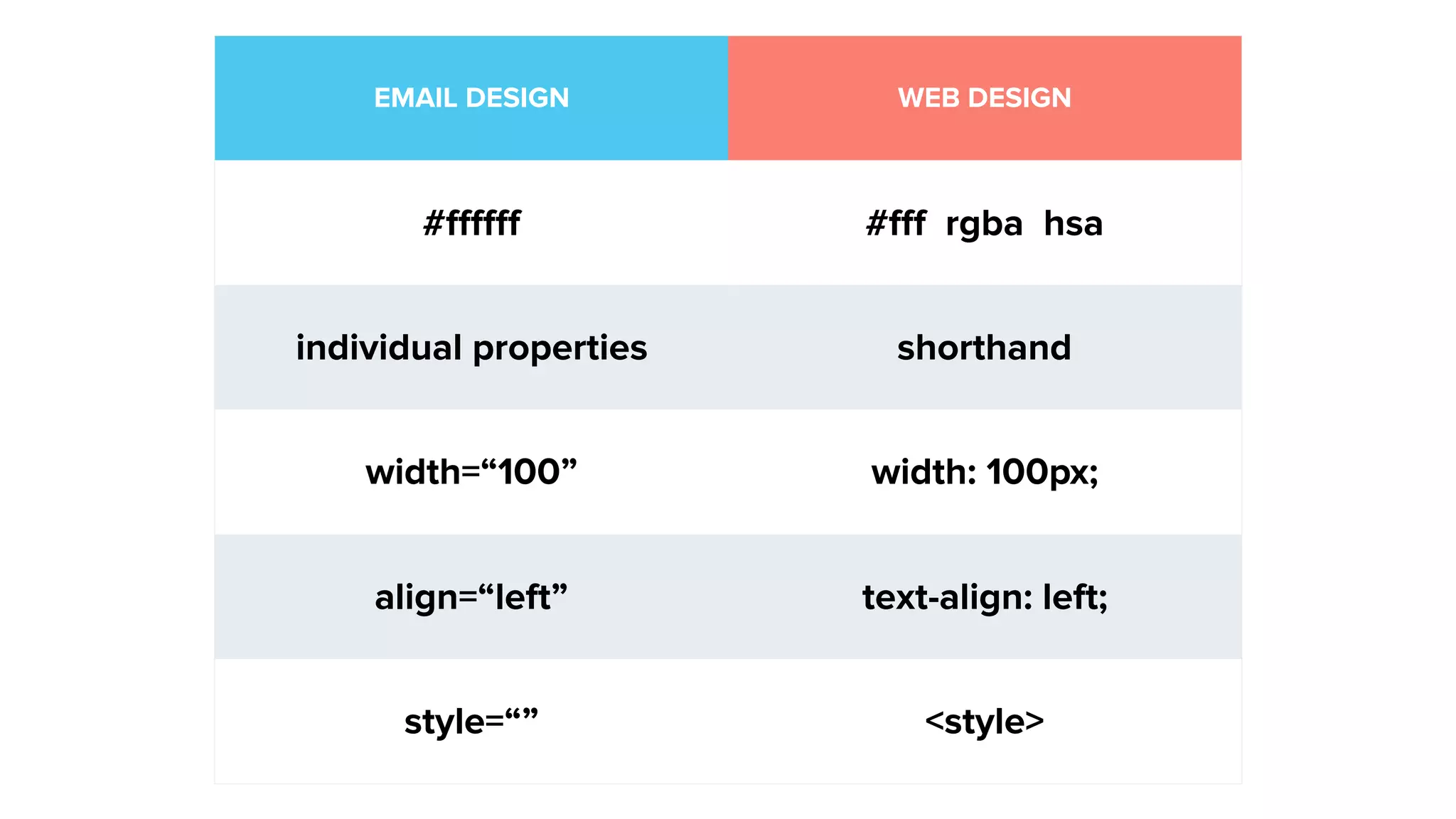 | EMAIL DESIGN | WEB DESIGN |
|---|---|
| #ffffff | #fff rgba hsa |
| individual properties | shorthand |
| width=“100” | width: 100px; |
| align=“left” | text-align: left; |
| style=“” | <style> |